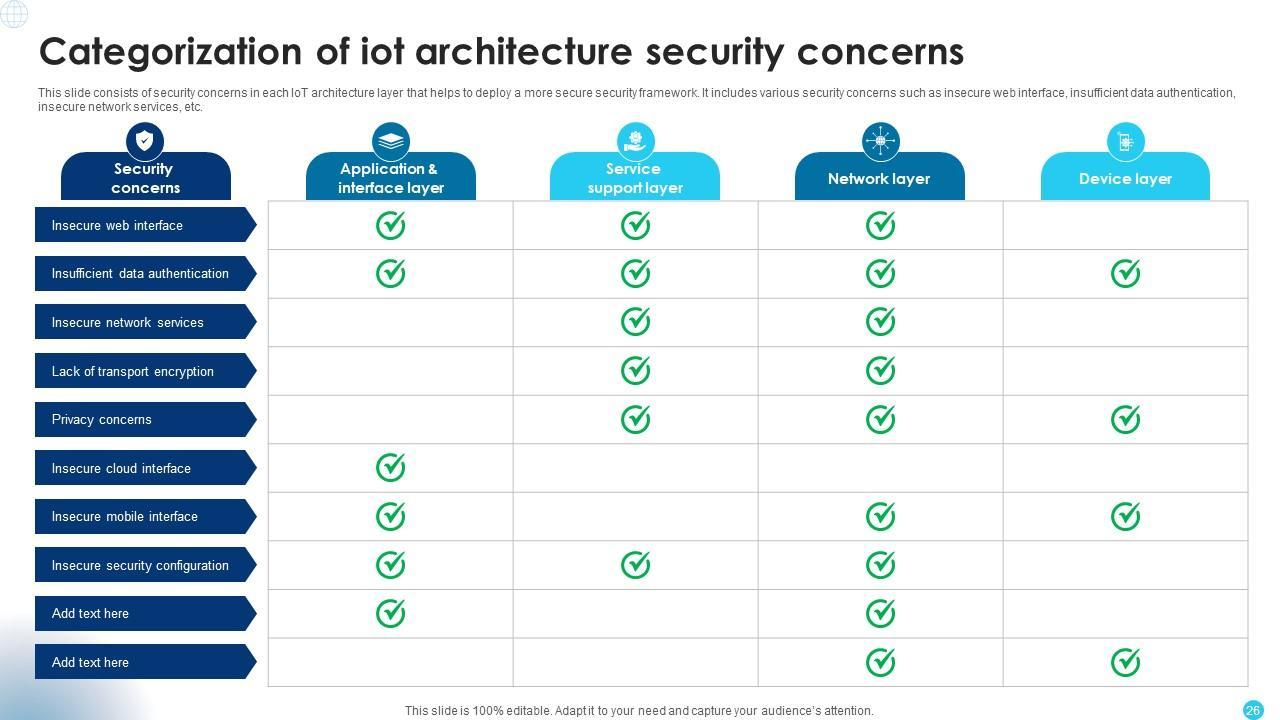 Categorization of iot architecture security concerns

This slide consists of security concerns in each IoT architecture layer that helps to deploy a more secure security framework. It includes various security concerns such as insecure web interface, insufficient data authentication, insecure network services, etc.

| Security concerns | Application & interface layer | Service support layer | Network layer | Device layer |
|---|---|---|---|---|
| Insecure web interface | ✓ | ✓ | ✓ | |
| Insufficient data authentication | ✓ | ✓ | ✓ | ✓ |
| Insecure network services | | ✓ | ✓ | |
| Lack of transport encryption | | ✓ | ✓ | |
| Privacy concerns | | ✓ | ✓ | ✓ |
| Insecure cloud interface | ✓ | | | |
| Insecure mobile interface | ✓ | | ✓ | ✓ |
| Insecure security configuration | ✓ | ✓ | ✓ | |
| Add text here | ✓ | | ✓ | |
| Add text here | | | ✓ | ✓ |

This slide is 100% editable. Adapt it to your need and capture your audience's attention.

26